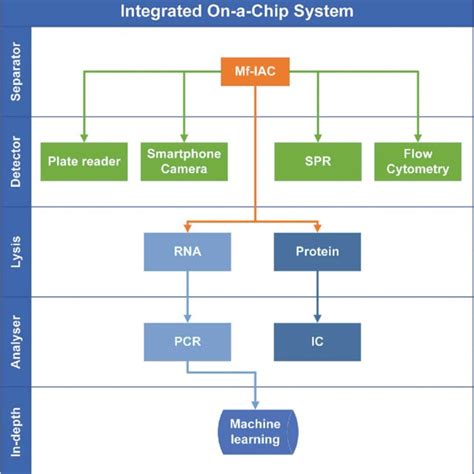 Integrated On-a-Chip System

Separator

Mf-IAC

Detector

Plate reader

Smartphone Camera

SPR

Flow Cytometry

Lysis

RNA

Protein

Analyser

PCR

IC

In-depth

Machine learning